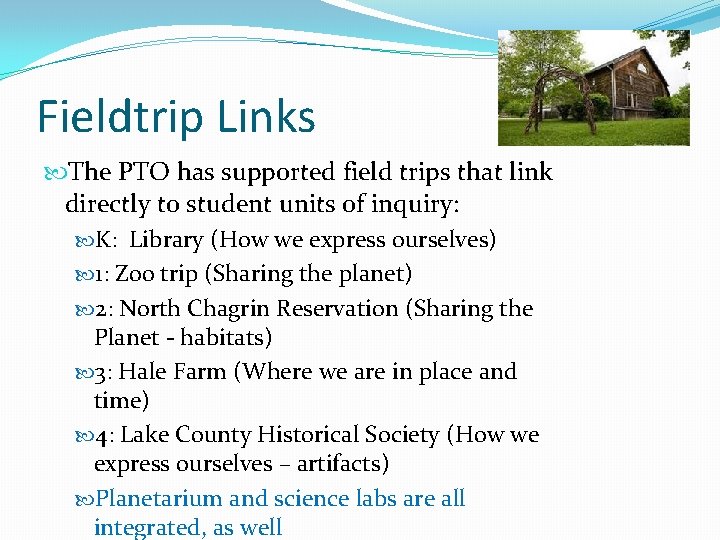 Fieldtrip Links

The PTO has supported field trips that link directly to student units of inquiry:

K: Library (How we express ourselves)

1: Zoo trip (Sharing the planet)

2: North Chagrin Reservation (Sharing the Planet - habitats)

3: Hale Farm (Where we are in place and time)

4: Lake County Historical Society (How we express ourselves – artifacts)

Planetarium and science labs are all integrated, as well